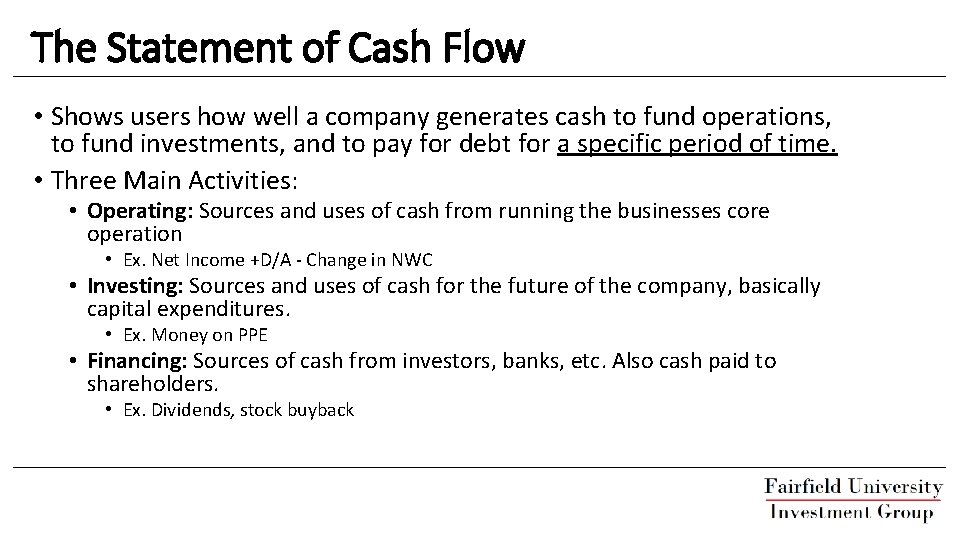 The Statement of Cash Flow

• Shows users how well a company generates cash to fund operations, to fund investments, and to pay for debt for a specific period of time.
• Three Main Activities:
  • Operating: Sources and uses of cash from running the businesses core operation
    • Ex. Net Income +D/A - Change in NWC
  • Investing: Sources and uses of cash for the future of the company, basically capital expenditures.
    • Ex. Money on PPE
  • Financing: Sources of cash from investors, banks, etc. Also cash paid to shareholders.
    • Ex. Dividends, stock buyback

Fairfield University
Investment Group